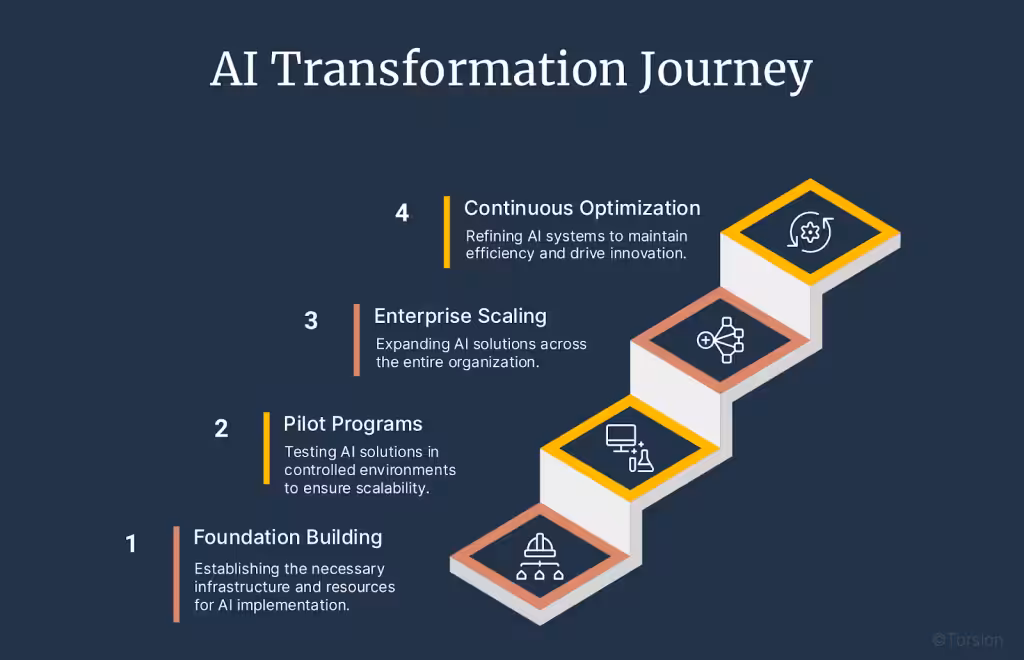 AI Transformation Journey

4 Continuous Optimization

Refining AI systems to maintain efficiency and drive innovation.

3 Enterprise Scaling

Expanding AI solutions across the entire organization.

2 Pilot Programs

Testing AI solutions in controlled environments to ensure scalability.

1 Foundation Building

Establishing the necessary infrastructure and resources for AI implementation.

©Torsion